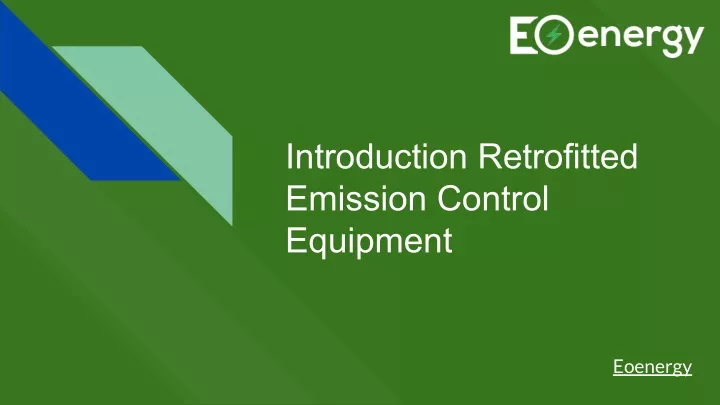 EOenergy

Introduction Retrofitted Emission Control Equipment

Eoenergy